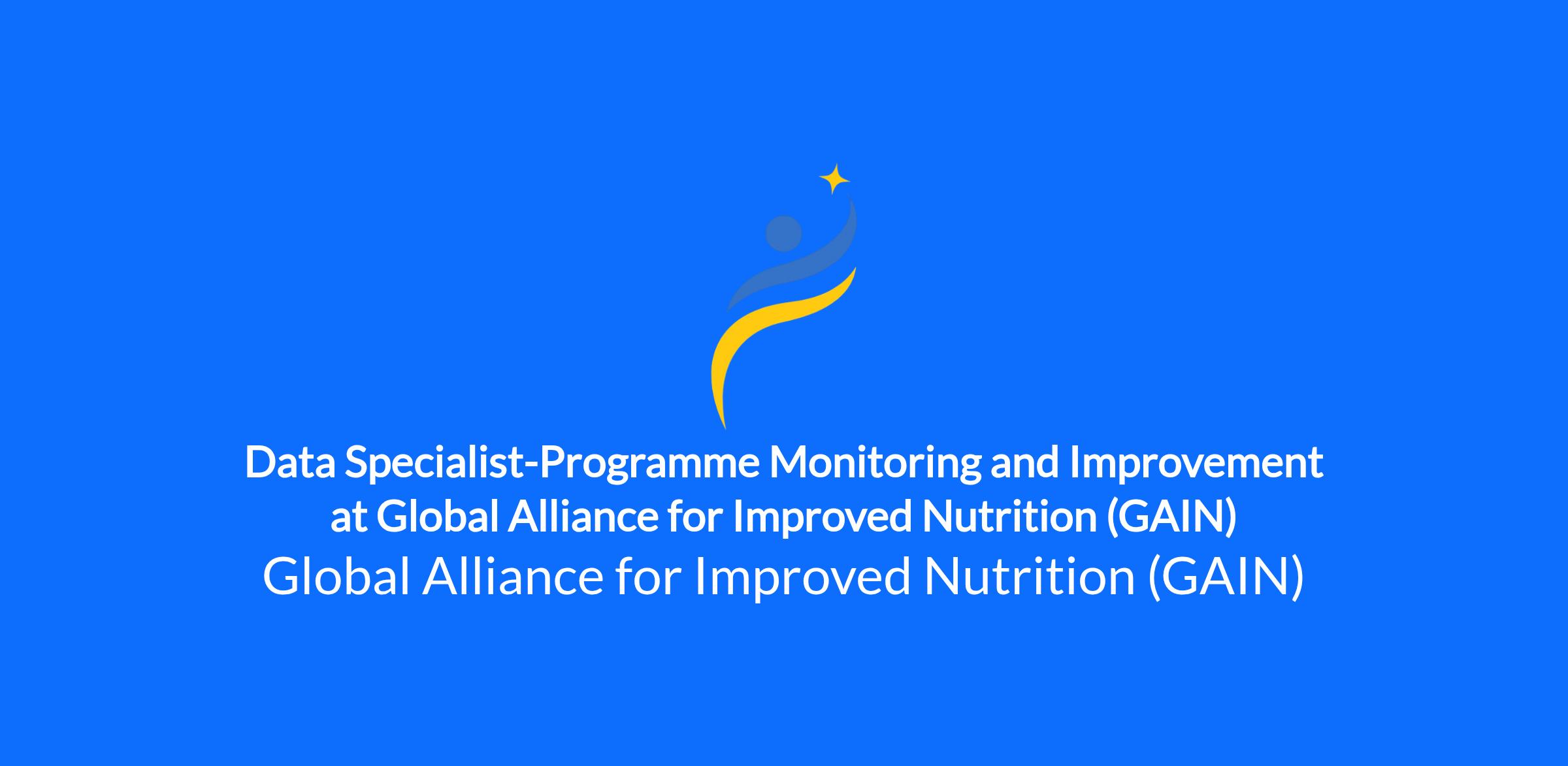 Data Specialist-Programme Monitoring and Improvement at Global Alliance for Improved Nutrition (GAIN)

Global Alliance for Improved Nutrition (GAIN)